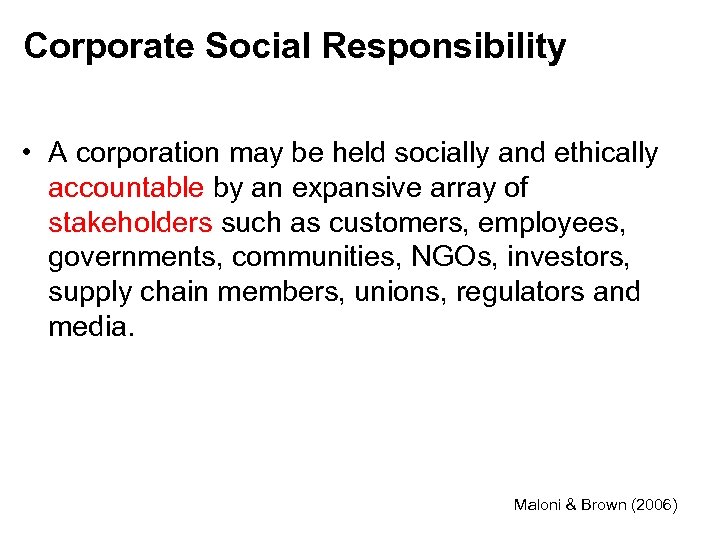 Corporate Social Responsibility

• A corporation may be held socially and ethically accountable by an expansive array of stakeholders such as customers, employees, governments, communities, NGOs, investors, supply chain members, unions, regulators and media.

Maloni & Brown (2006)